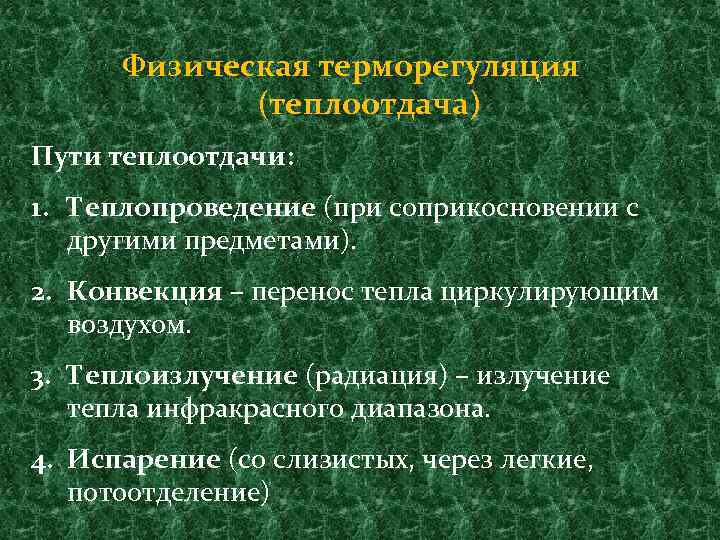 Физическая терморегуляция (теплоотдача)

Пути теплоотдачи:

1. Теплопроведение (при соприкосновении с другими предметами).

2. Конвекция – перенос тепла циркулирующим воздухом.

3. Теплоизлучение (радиация) – излучение тепла инфракрасного диапазона.

4. Испарение (со слизистых, через легкие, потоотделение)